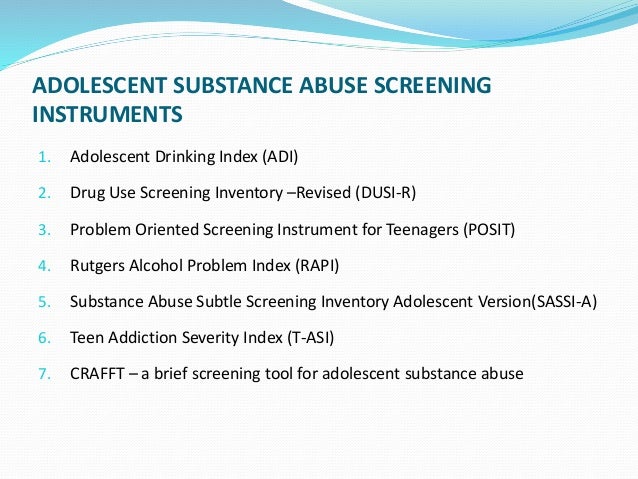 ADOLESCENT SUBSTANCE ABUSE SCREENING INSTRUMENTS

1. Adolescent Drinking Index (ADI)
2. Drug Use Screening Inventory –Revised (DUSI-R)
3. Problem Oriented Screening Instrument for Teenagers (POSIT)
4. Rutgers Alcohol Problem Index (RAPI)
5. Substance Abuse Subtle Screening Inventory Adolescent Version(SASSI-A)
6. Teen Addiction Severity Index (T-ASI)
7. CRAFFT – a brief screening tool for adolescent substance abuse